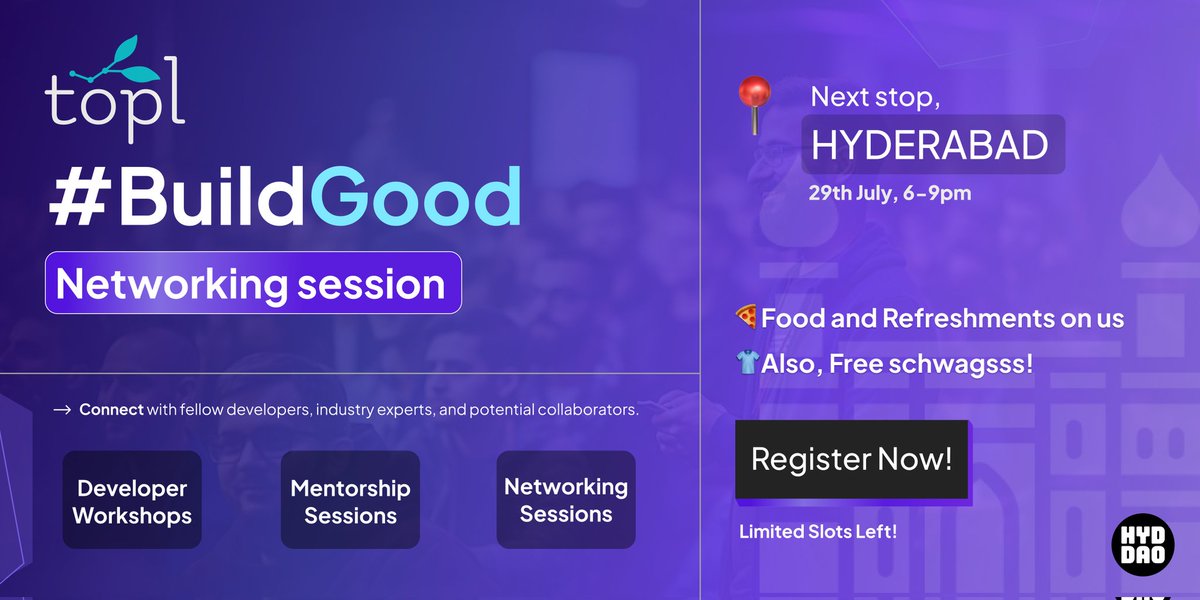 topl

#BuildGood

Networking session

→ Connect with fellow developers, industry experts, and potential collaborators.

Developer Workshops

Mentorship Sessions

Networking Sessions

📍 Next stop,

HYDERABAD

29th July, 6-9pm

🍕Food and Refreshments on us

👕Also, Free schwagsss!

Register Now!

Limited Slots Left!

HYD DAO